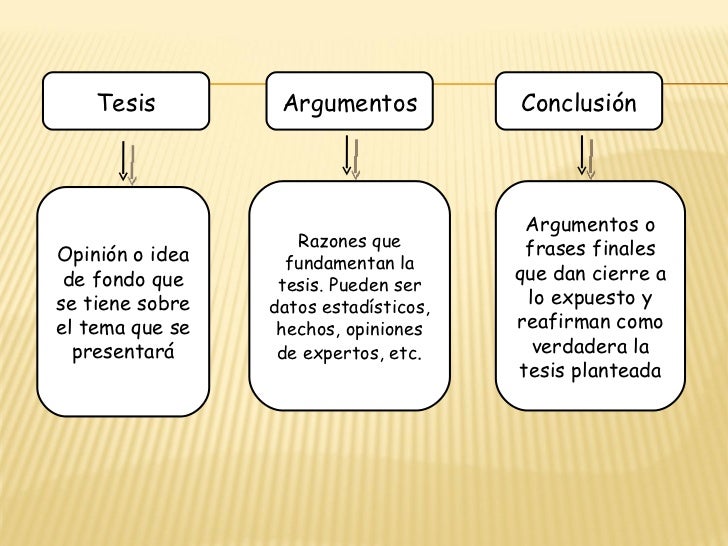 Tesis

Opinión o idea de fondo que se tiene sobre el tema que se presentará

Argumentos

Razones que fundamentan la tesis. Pueden ser datos estadísticos, hechos, opiniones de expertos, etc.

Conclusión

Argumentos o frases finales que dan cierre a lo expuesto y reafirman como verdadera la tesis planteada